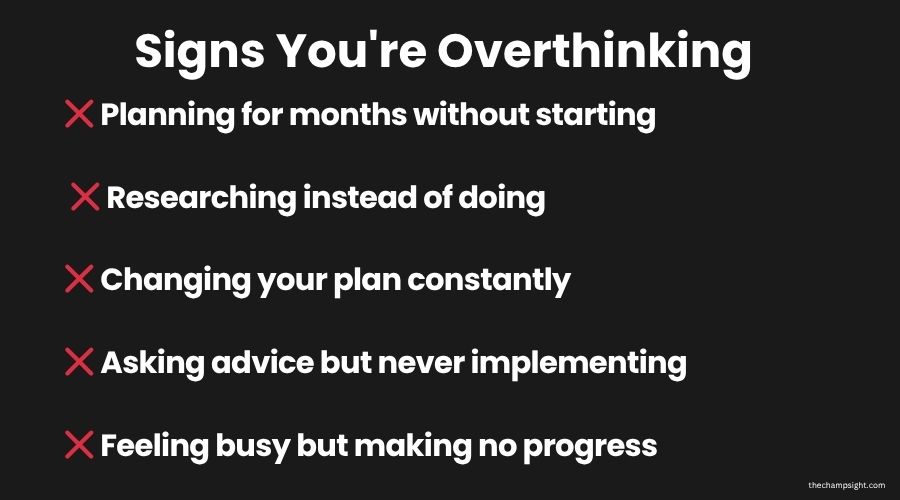 Signs You're Overthinking

❌ Planning for months without starting

❌ Researching instead of doing

❌ Changing your plan constantly

❌ Asking advice but never implementing

❌ Feeling busy but making no progress

thechampsight.com